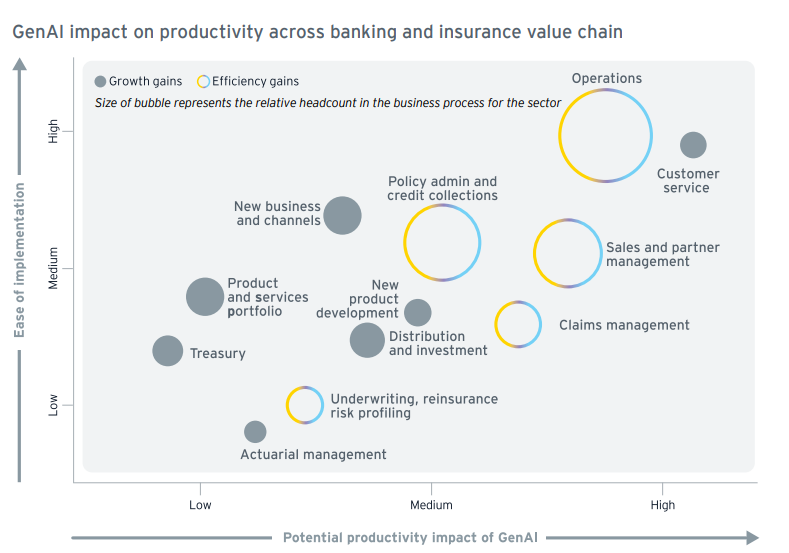 GenAI impact on productivity across banking and insurance value chain

Growth gains Efficiency gains

Size of bubble represents the relative headcount in the business process for the sector

Ease of implementation

High

Medium

Low

Operations

Customer service

Policy admin and credit collections

New business and channels

Sales and partner management

Product and services portfolio

New product development

Claims management

Distribution and investment

Treasury

Underwriting, reinsurance risk profiling

Actuarial management

Low

Medium

High

Potential productivity impact of GenAI